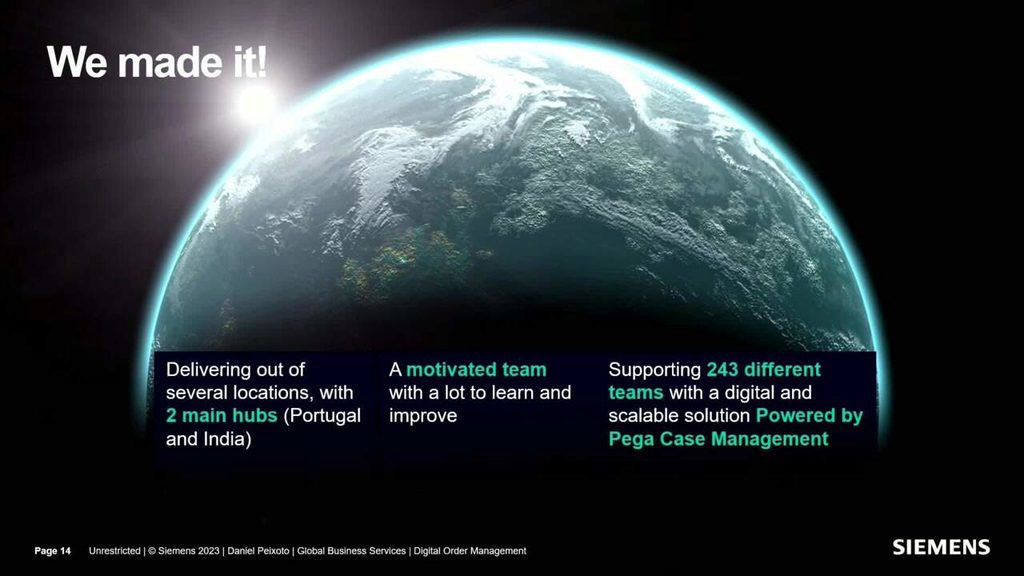 We made it!

Delivering out of several locations, with 2 main hubs (Portugal and India)

A motivated team with a lot to learn and improve

Supporting 243 different teams with a digital and scalable solution Powered by Pega Case Management

Page 14 Unrestricted | © Siemens 2023 | Daniel Peixoto | Global Business Services | Digital Order Management

SIEMENS